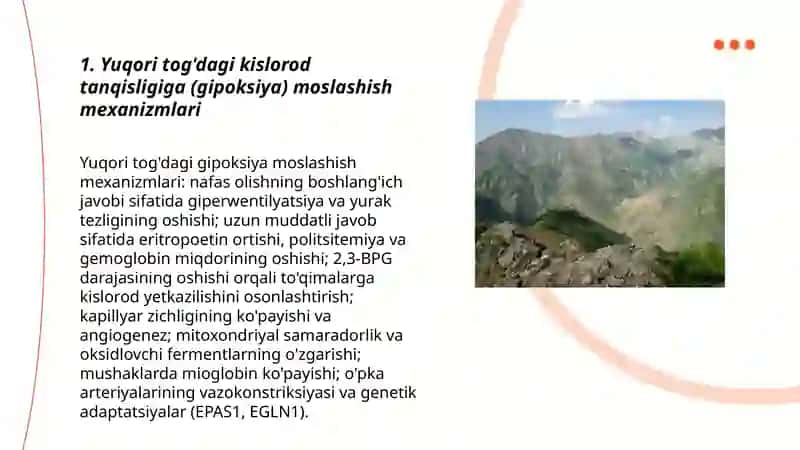 1. Yuqori tog'dagi kislorod tanqisligiga (gipoksiya) moslashish mexanizmlari

Yuqori tog'dagi gipoksiya moslashish mexanizmlari: nafas olishning boshlang'ich javobi sifatida giperwentilyatsiya va yurak tezligining oshishi; uzun muddatli javob sifatida eritropoetin ortishi, politsitemiya va gemoglobin miqdorining oshishi; 2,3-BPG darajasining oshishi orqali to'qimalarga kislorod yetkazilishini osonlashtirish; kapillyar zichligining ko'payishi va angiogenez; mitoxondriyal samaradorlik va oksidlovchi fermentlarning o'zgarishi; mushaklarda mioglobin ko'payishi; o'pka arteriyalarining vazokonstriksiyasi va genetik adaptatsiyalar (EPAS1, EGLN1).